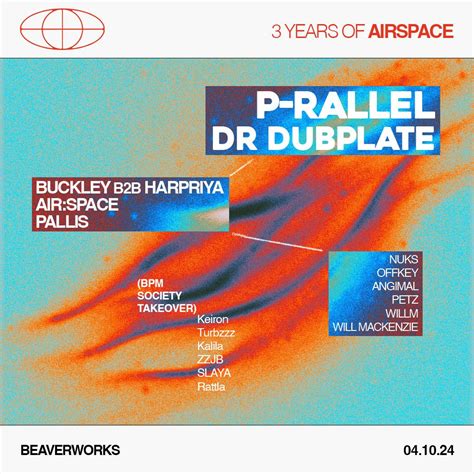 3 YEARS OF AIRSPACE

P-RALLEL
DR DUBPLATE

BUCKLEY B2B HARPRIYA
AIR:SPACE
PALLIS

NUKS
OFFKEY
ANGIMAL
PETZ
WILLM
WILL MACKENZIE

(BPM SOCIETY TAKEOVER)
Keiron
Turbzzz
Kalila
ZZJB
SLAYA
Rattla

BEAVERWORKS

04.10.24